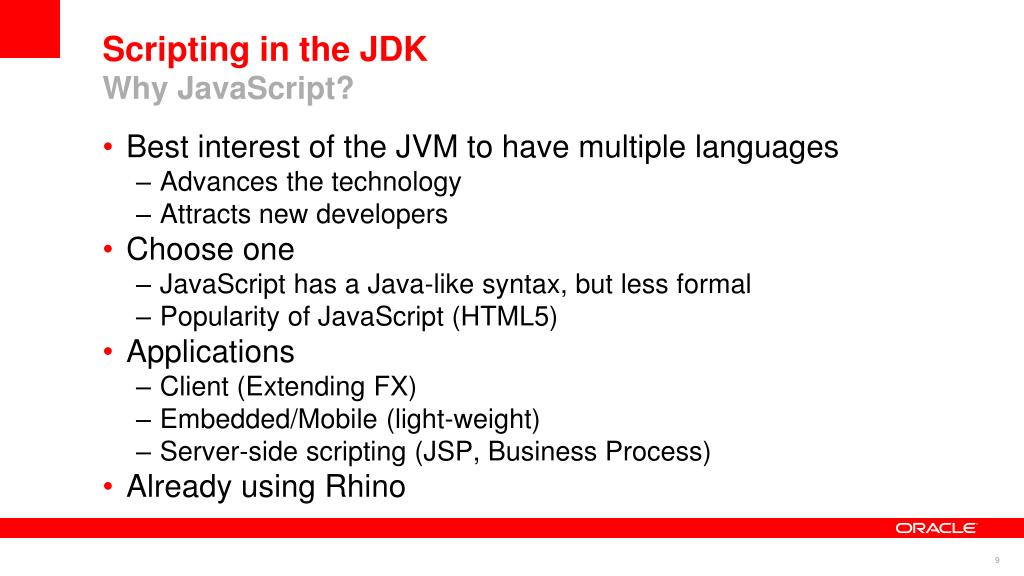 Scripting in the JDK
Why JavaScript?

• Best interest of the JVM to have multiple languages
– Advances the technology
– Attracts new developers
• Choose one
– JavaScript has a Java-like syntax, but less formal
– Popularity of JavaScript (HTML5)
• Applications
– Client (Extending FX)
– Embedded/Mobile (light-weight)
– Server-side scripting (JSP, Business Process)
• Already using Rhino

ORACLE

9